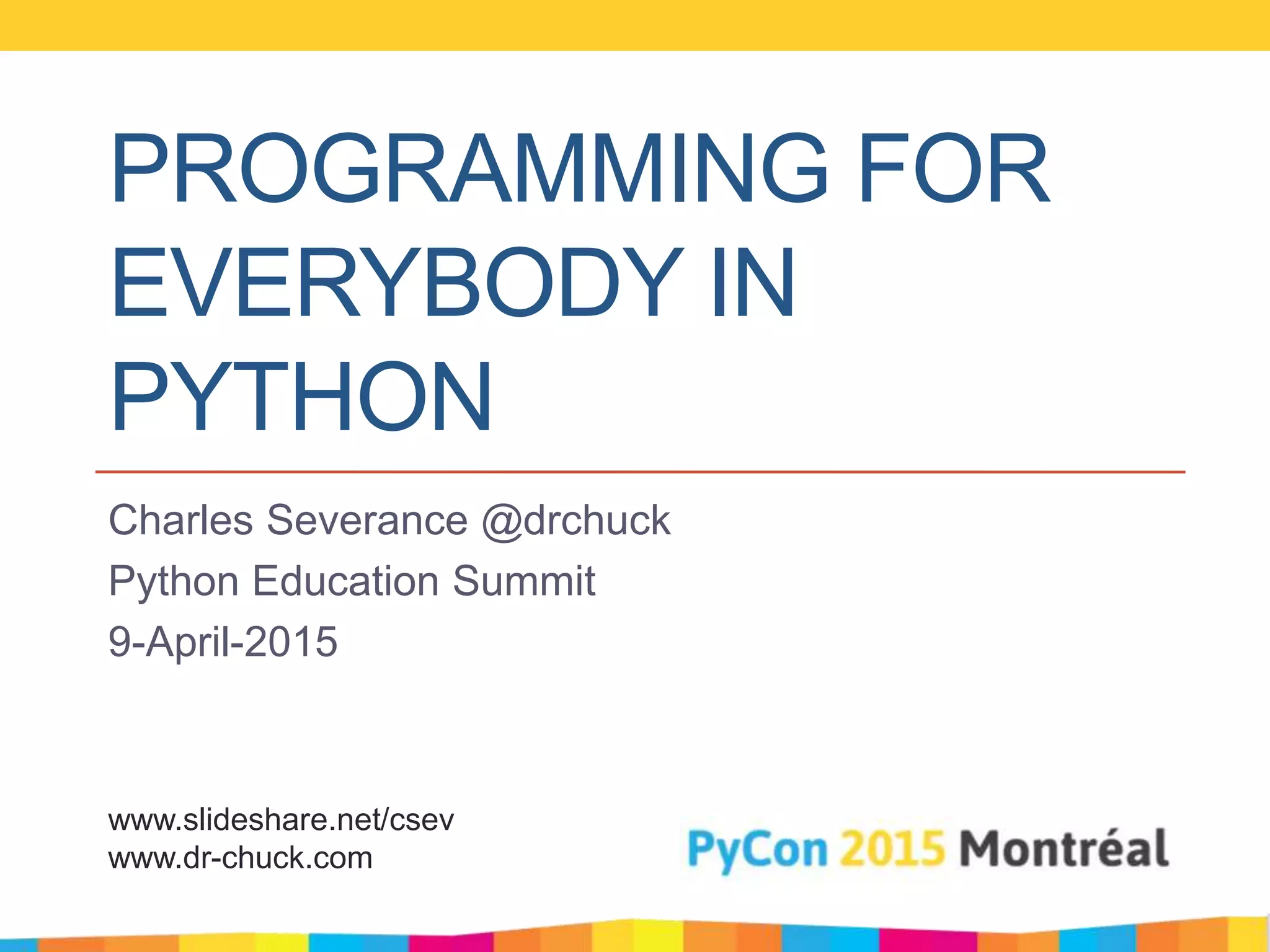 PROGRAMMING FOR EVERYBODY IN PYTHON

Charles Severance @drchuck
Python Education Summit
9-April-2015

www.slideshare.net/csev
www.dr-chuck.com

PyCon 2015 Montréal